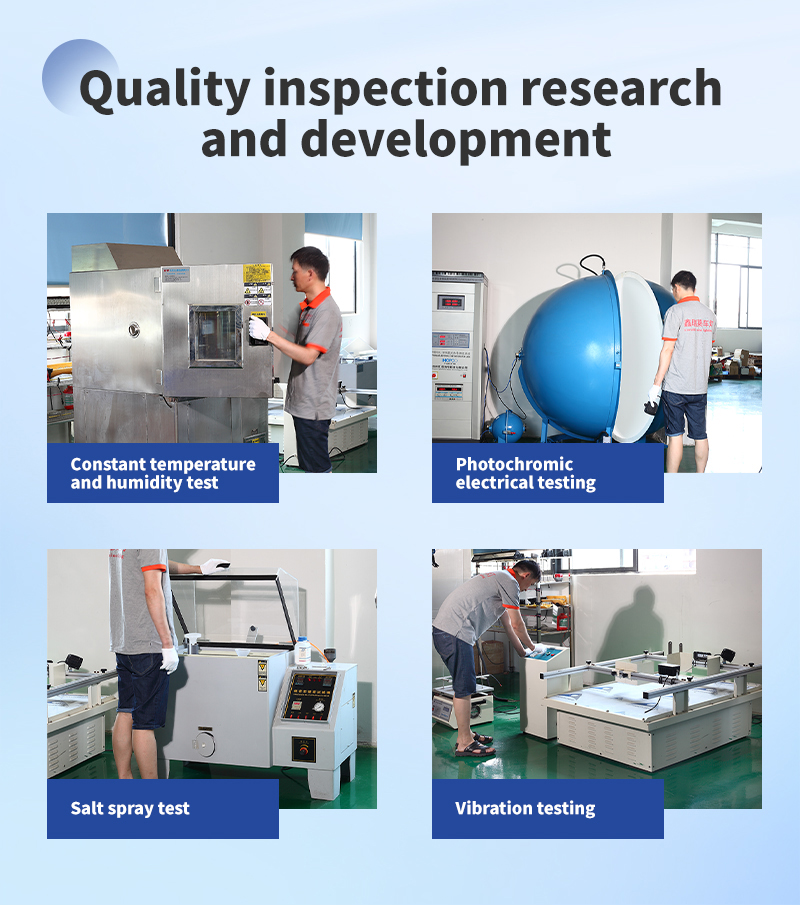 Quality inspection research and development

Constant temperature and humidity test

Photochromic electrical testing

Salt spray test

Vibration testing